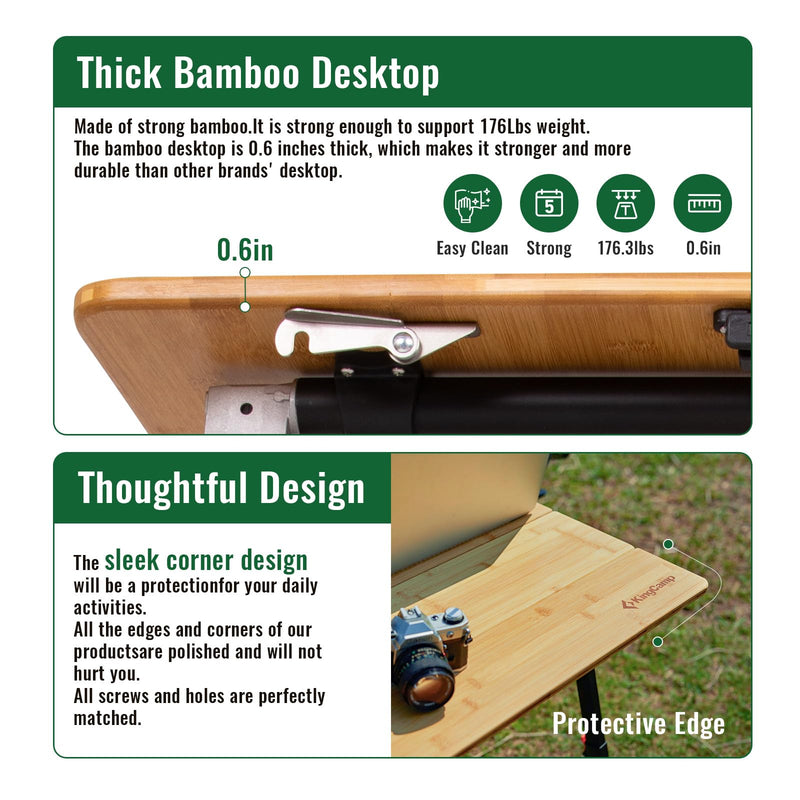 Thick Bamboo Desktop

Made of strong bamboo.It is strong enough to support 176Lbs weight. The bamboo desktop is 0.6 inches thick, which makes it stronger and more durable than other brands' desktop.

5

T

Easy Clean Strong 176.3lbs 0.6in

0.6in

Thoughtful Design

The sleek corner design will be a protectionfor your daily activities.
All the edges and corners of our productsare polished and will not hurt you.
All screws and holes are perfectly matched.

KingCamp

Protective Edge